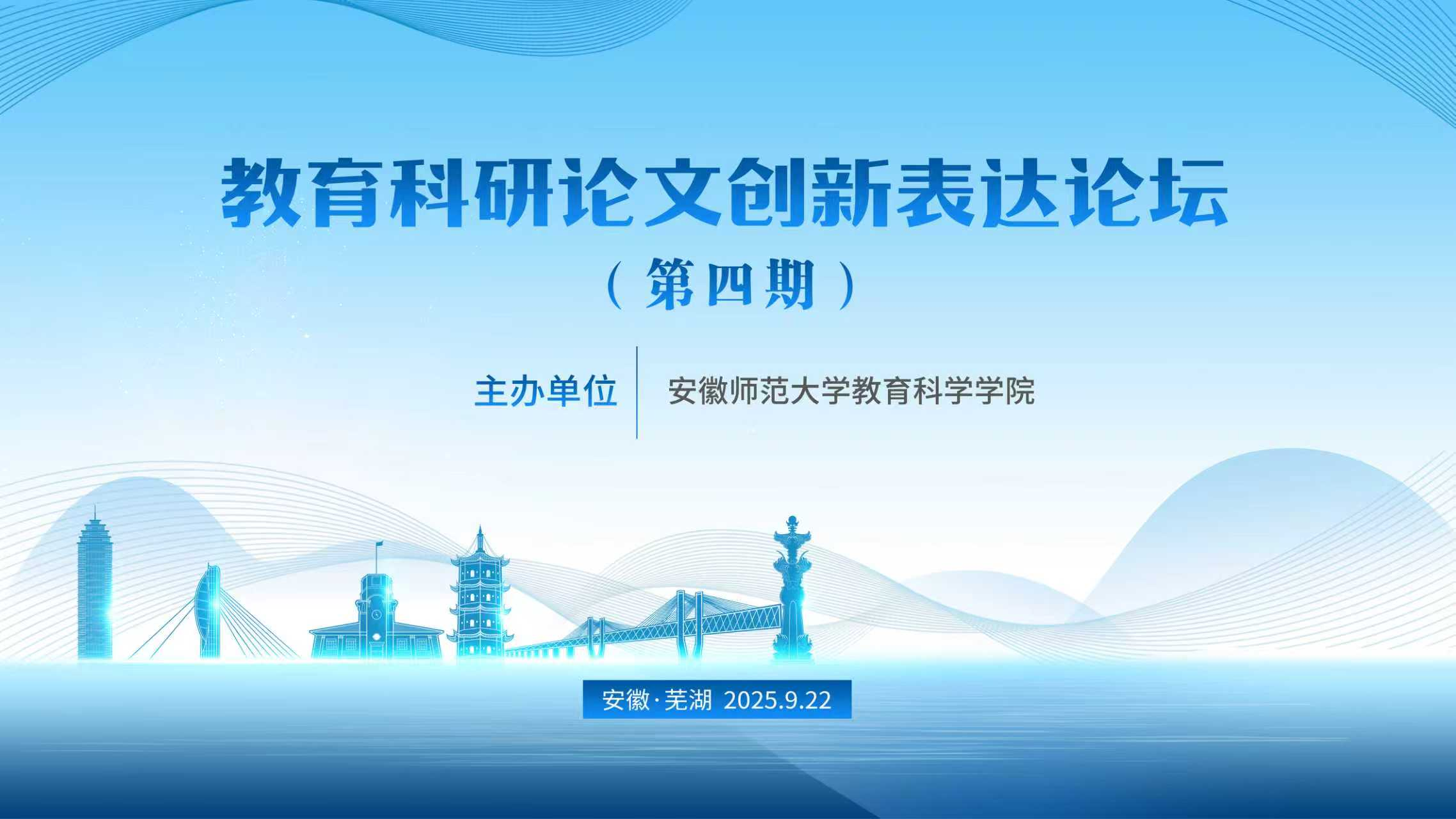 教育科研论文创新表达论坛

（第四期）

主办单位　安徽师范大学教育科学学院

安徽·芜湖 2025.9.22